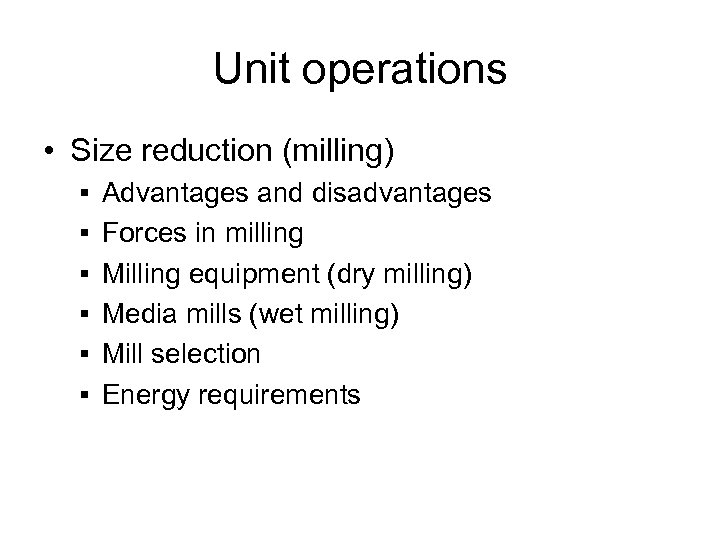 Unit operations

• Size reduction (milling)
  ▪ Advantages and disadvantages
  ▪ Forces in milling
  ▪ Milling equipment (dry milling)
  ▪ Media mills (wet milling)
  ▪ Mill selection
  ▪ Energy requirements